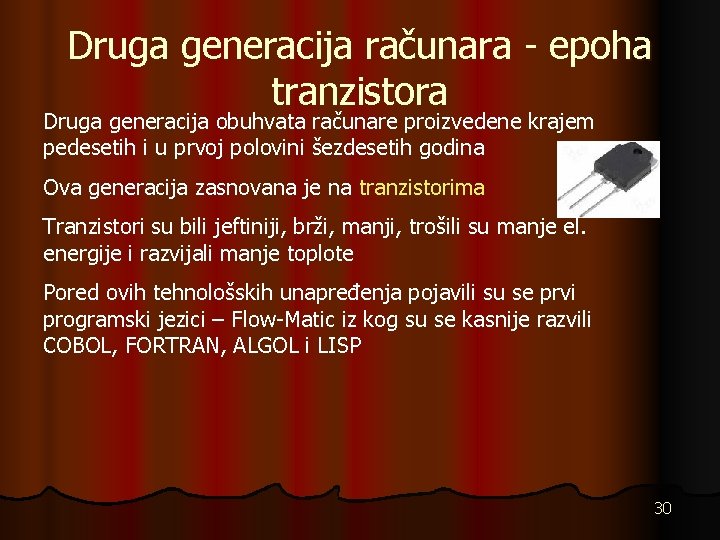 Druga generacija računara - epoha tranzistora

Druga generacija obuhvata računare proizvedene krajem pedesetih i u prvoj polovini šezdesetih godina

Ova generacija zasnovana je na tranzistorima

Tranzistori su bili jeftiniji, brži, manji, trošili su manje el. energije i razvijali manje toplote

Pored ovih tehnološskih unapređenja pojavili su se prvi programski jezici – Flow-Matic iz kog su se kasnije razvili COBOL, FORTRAN, ALGOL i LISP

30